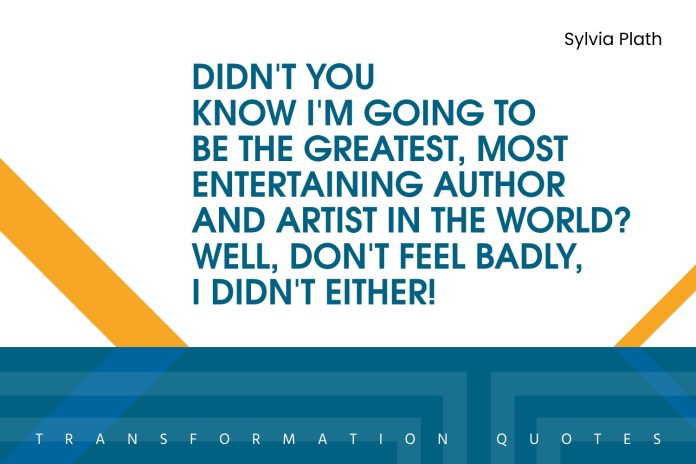 Sylvia Plath

DIDN'T YOU KNOW I'M GOING TO BE THE GREATEST, MOST ENTERTAINING AUTHOR AND ARTIST IN THE WORLD? WELL, DON'T FEEL BADLY, I DIDN'T EITHER!

TRANSFORMATION QUOTES